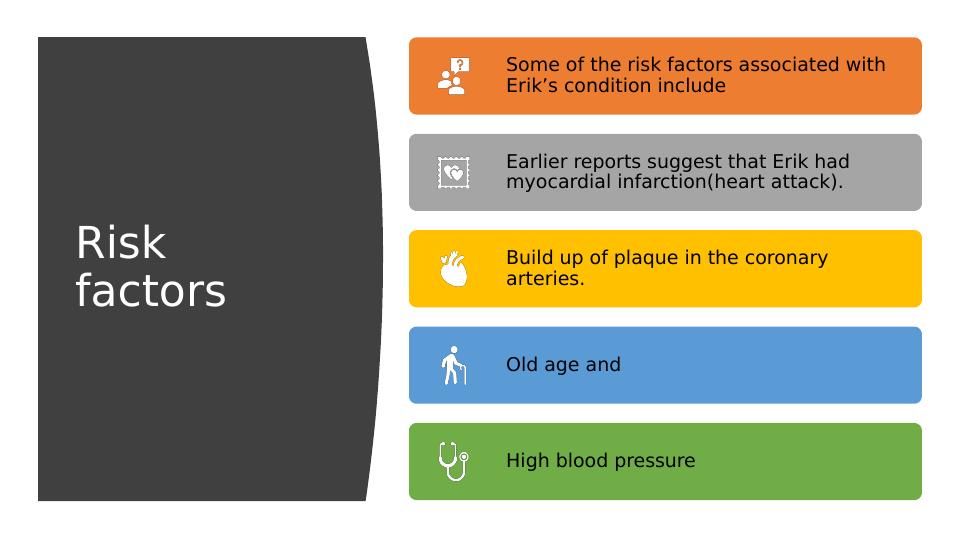 Risk factors

Some of the risk factors associated with Erik’s condition include

Earlier reports suggest that Erik had myocardial infarction(heart attack).

Build up of plaque in the coronary arteries.

Old age and

High blood pressure